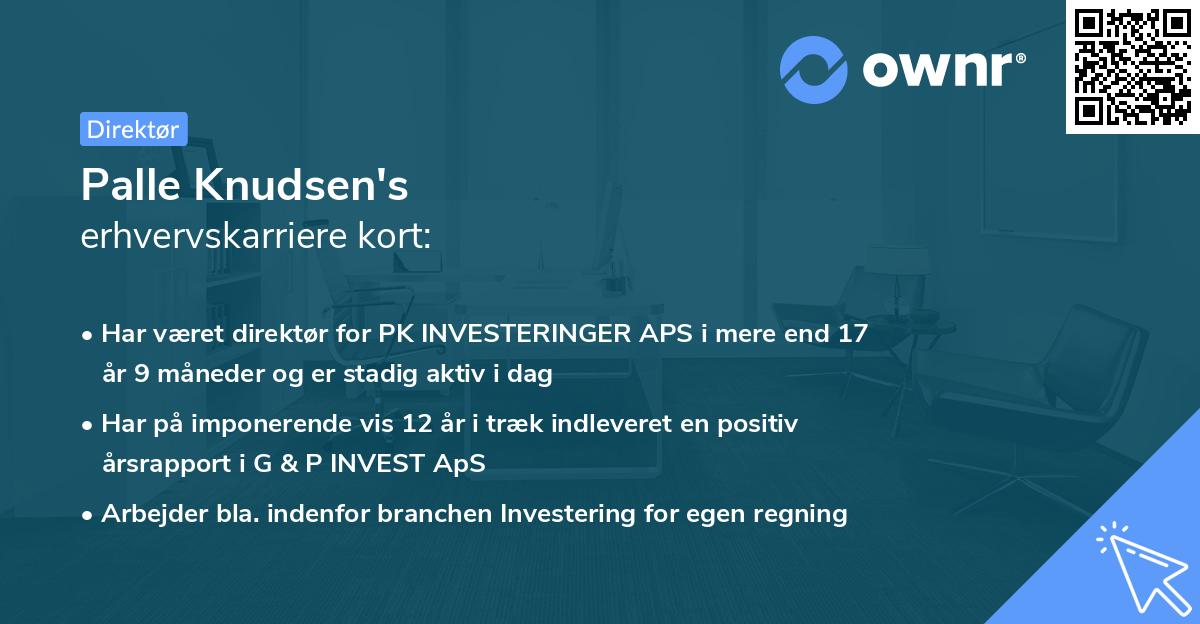 ownr®

Direktør

Palle Knudsen's
erhvervskarriere kort:

• Har været direktør for PK INVESTERINGER APS i mere end 17 år 9 måneder og er stadig aktiv i dag

• Har på imponerende vis 12 år i træk indleveret en positiv årsrapport i G & P INVEST ApS

• Arbejder bla. indenfor branchen Investering for egen regning